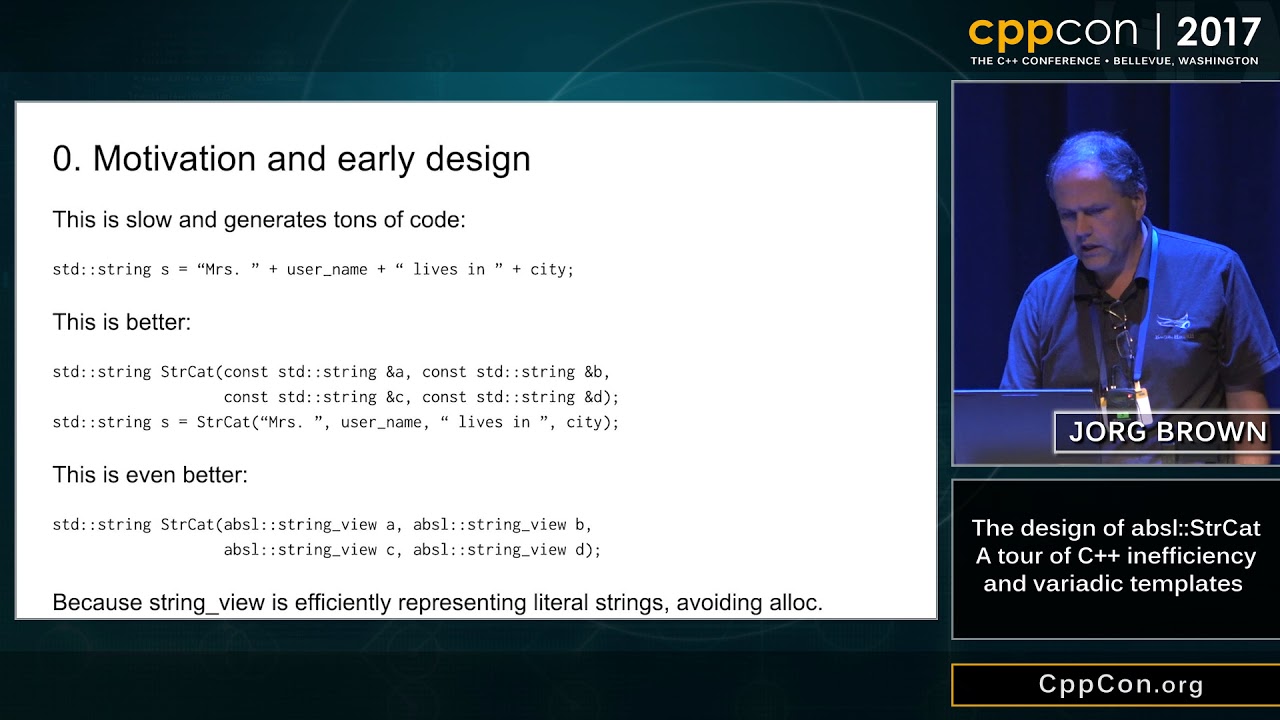 cppcon | 2017
THE C++ CONFERENCE • BELLEVUE, WASHINGTON

0. Motivation and early design

This is slow and generates tons of code:

std::string s = “Mrs. ” + user_name + “ lives in ” + city;

This is better:

std::string StrCat(const std::string &a, const std::string &b,
                   const std::string &c, const std::string &d);
std::string s = StrCat(“Mrs. ”, user_name, “ lives in ”, city);

This is even better:

std::string StrCat(absl::string_view a, absl::string_view b,
                   absl::string_view c, absl::string_view d);

Because string_view is efficiently representing literal strings, avoiding alloc.

JORG BROWN

The design of absl::StrCat
A tour of C++ inefficiency
and variadic templates

CppCon.org